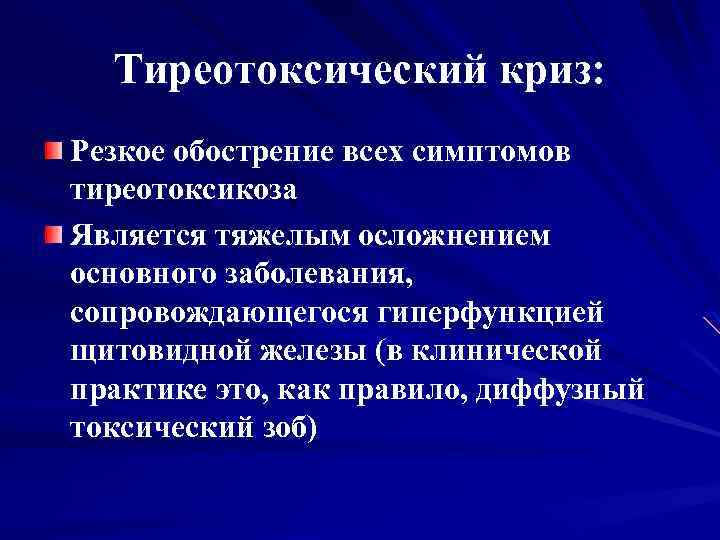 Тиреотоксический криз:

Резкое обострение всех симптомов тиреотоксикоза

Является тяжелым осложнением основного заболевания, сопровождающегося гиперфункцией щитовидной железы (в клинической практике это, как правило, диффузный токсический зоб)